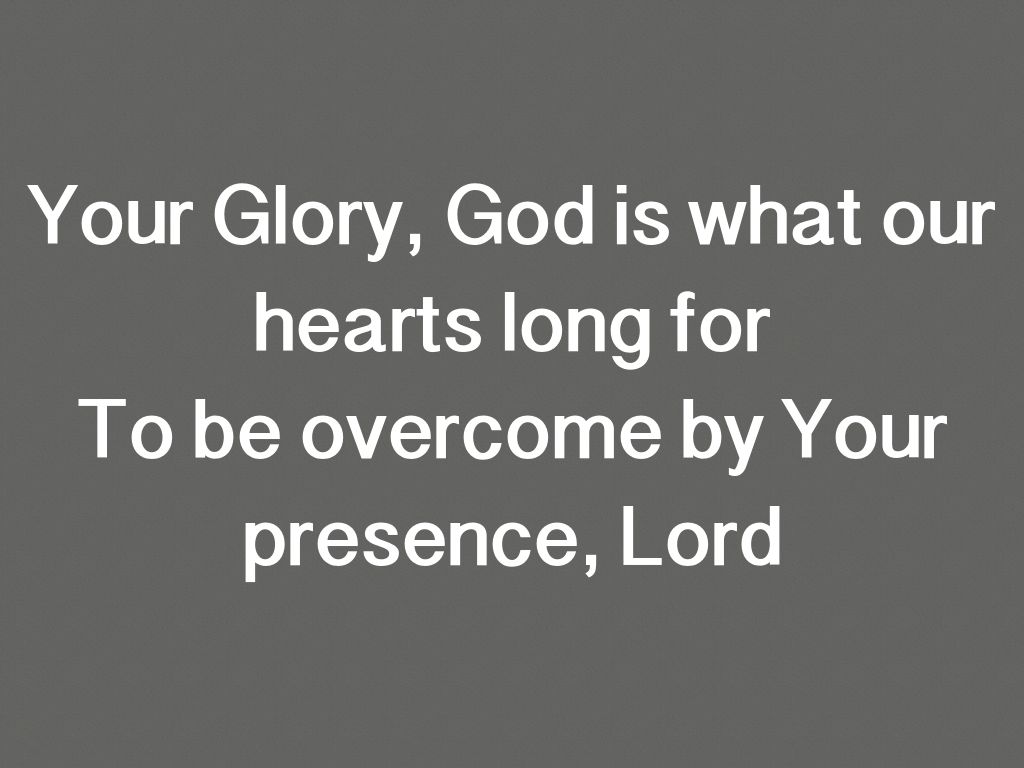 Your Glory, God is what our hearts long for
To be overcome by Your presence, Lord